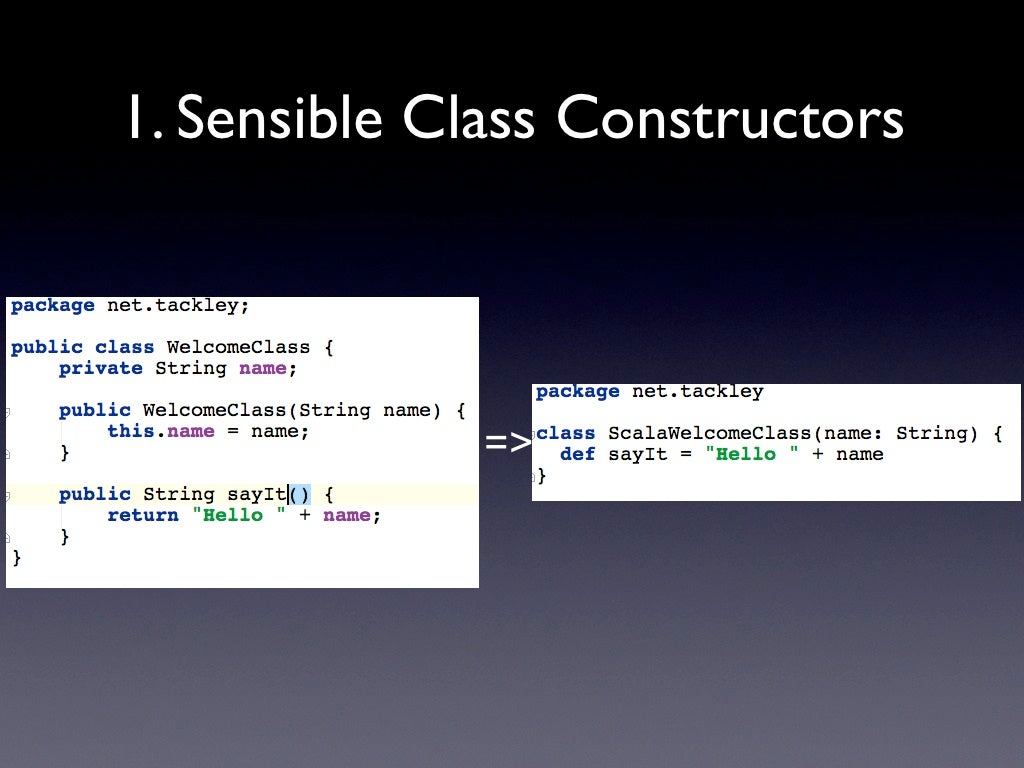 1. Sensible Class Constructors

package net.tackley;

public class WelcomeClass {
    private String name;

    public WelcomeClass(String name) {
        this.name = name;
    }

    public String sayIt() {
        return "Hello " + name;
    }
}

=>

package net.tackley

class ScalaWelcomeClass(name: String) {
  def sayIt = "Hello " + name
}